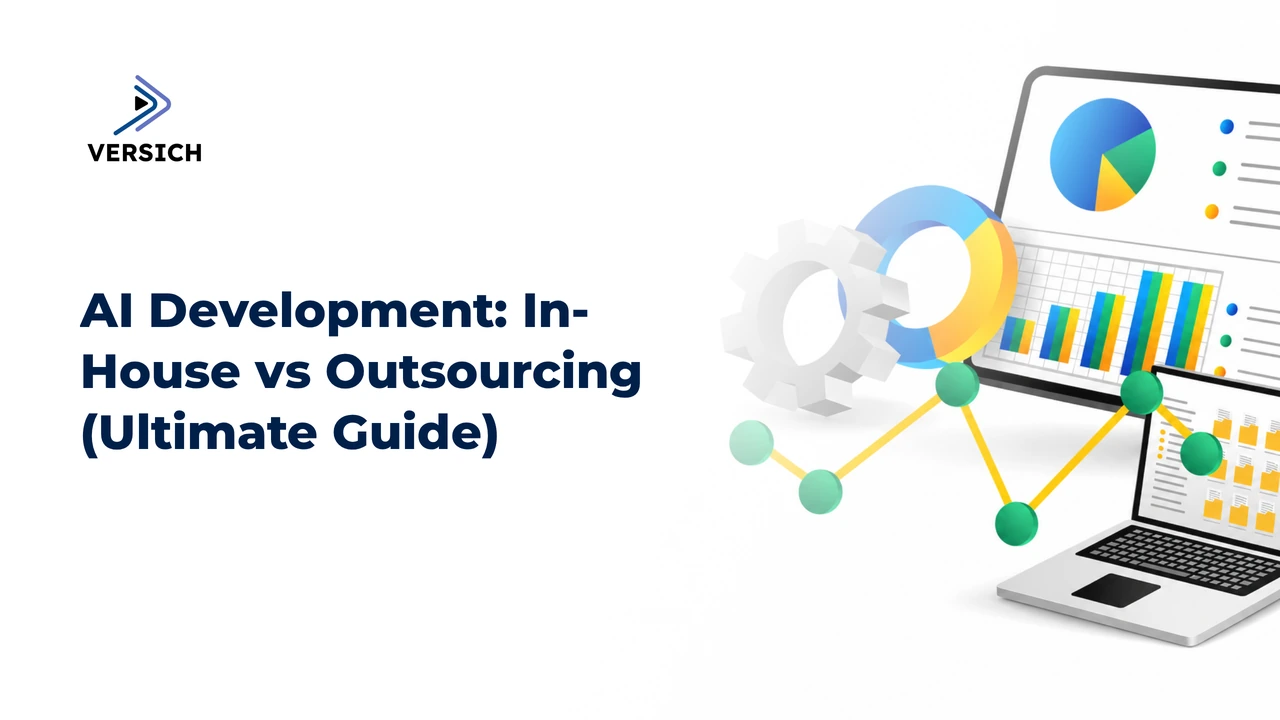 VERSICH

AI Development: In-House vs Outsourcing (Ultimate Guide)